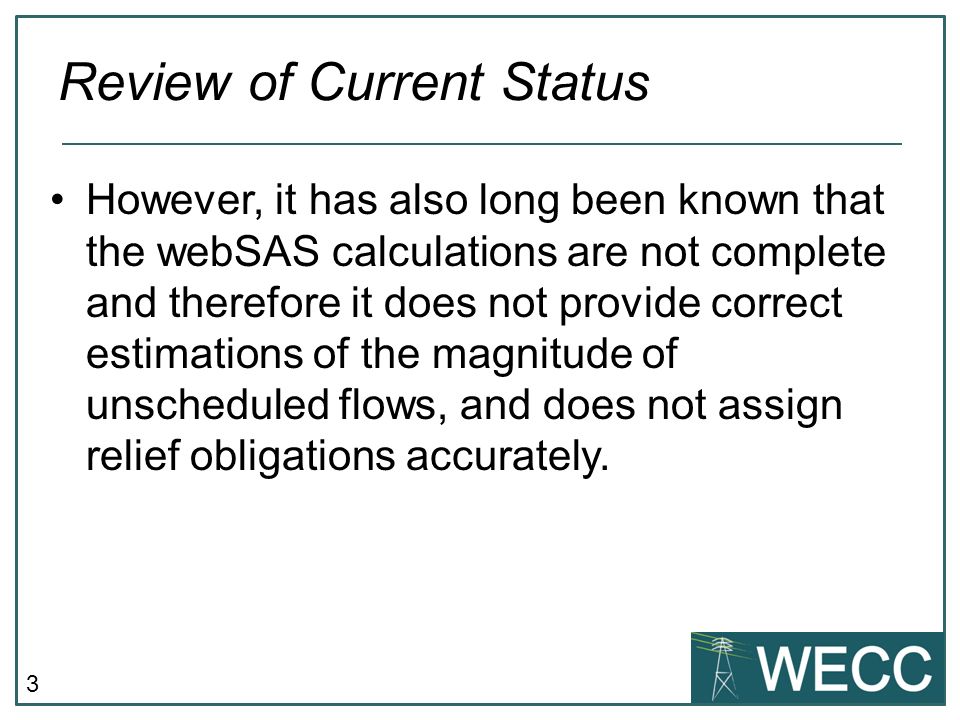 Review of Current Status

• However, it has also long been known that the webSAS calculations are not complete and therefore it does not provide correct estimations of the magnitude of unscheduled flows, and does not assign relief obligations accurately.

3

WECC